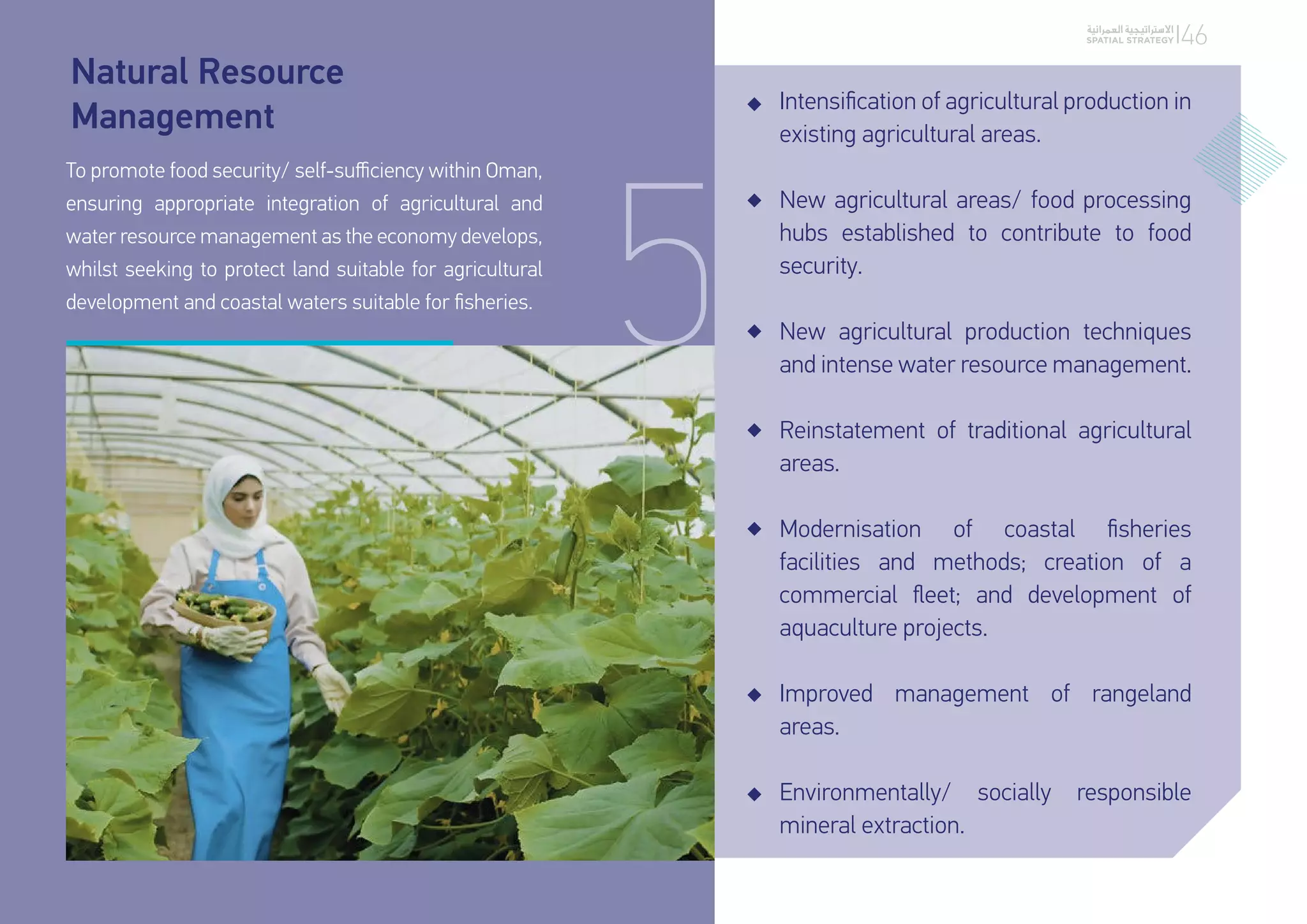 الاستراتيجية العمرانية
SPATIAL STRATEGY | 46

Natural Resource Management

To promote food security/ self-sufficiency within Oman, ensuring appropriate integration of agricultural and water resource management as the economy develops, whilst seeking to protect land suitable for agricultural development and coastal waters suitable for fisheries.

5

◆ Intensification of agricultural production in existing agricultural areas.

◆ New agricultural areas/ food processing hubs established to contribute to food security.

◆ New agricultural production techniques and intense water resource management.

◆ Reinstatement of traditional agricultural areas.

◆ Modernisation of coastal fisheries facilities and methods; creation of a commercial fleet; and development of aquaculture projects.

◆ Improved management of rangeland areas.

◆ Environmentally/ socially responsible mineral extraction.